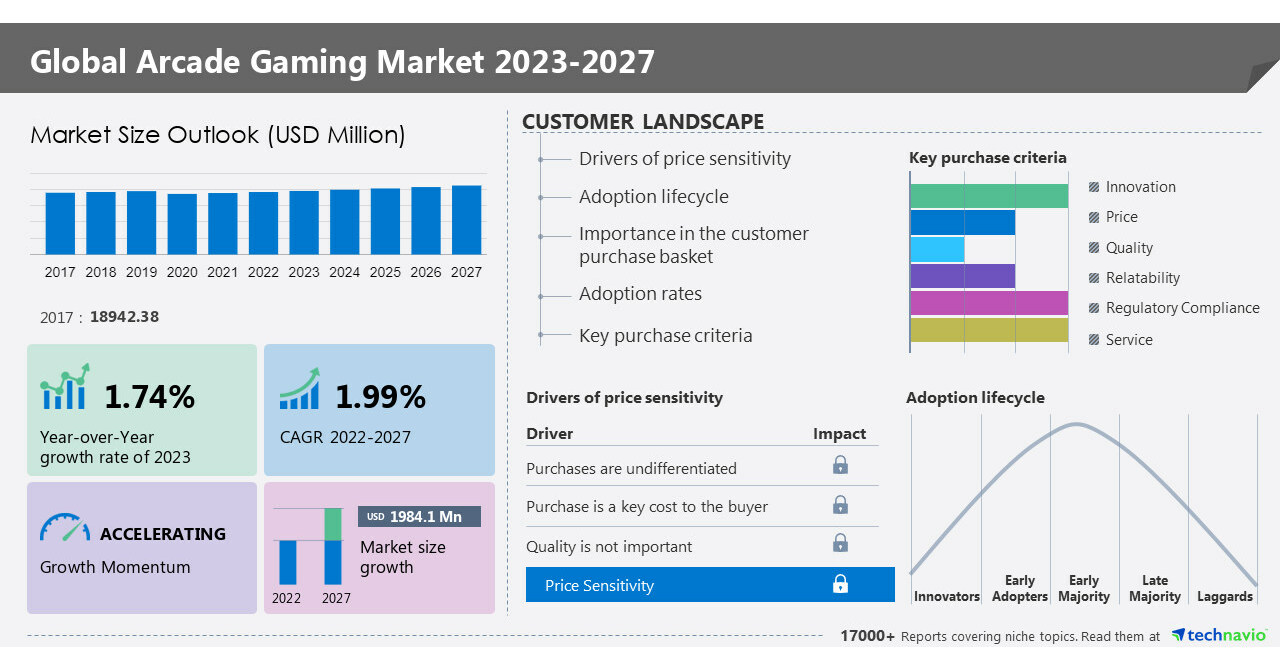 Global Arcade Gaming Market 2023-2027

Market Size Outlook (USD Million)

2017 2018 2019 2020 2021 2022 2023 2024 2025 2026 2027

2017 : 18942.38

1.74%
Year-over-Year growth rate of 2023

1.99%
CAGR 2022-2027

ACCELERATING
Growth Momentum

USD 1984.1 Mn
Market size growth
2022 2027

CUSTOMER LANDSCAPE

Drivers of price sensitivity
Adoption lifecycle
Importance in the customer purchase basket
Adoption rates
Key purchase criteria

Key purchase criteria
Innovation
Price
Quality
Relatability
Regulatory Compliance
Service

Drivers of price sensitivity

| Driver | Impact |
|---|---|
| Purchases are undifferentiated | |
| Purchase is a key cost to the buyer | |
| Quality is not important | |
| Price Sensitivity | |

Adoption lifecycle
Innovators
Early Adopters
Early Majority
Late Majority
Laggards

17000+ Reports covering niche topics. Read them at technavio